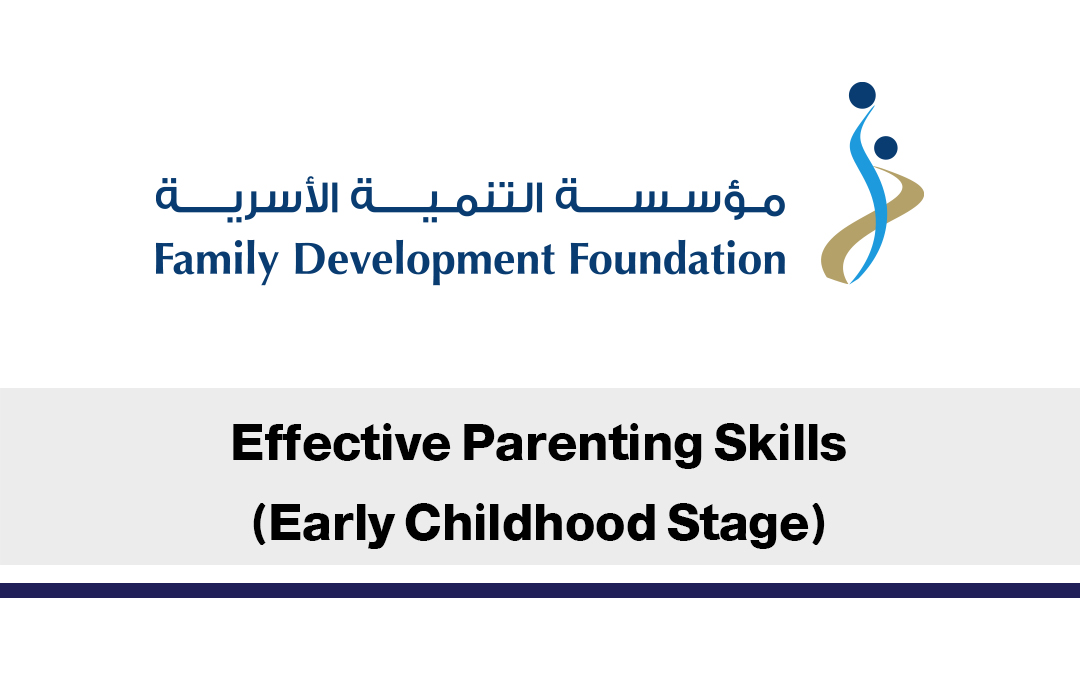 مؤسسة التنمية الأسرية
Family Development Foundation

Effective Parenting Skills
(Early Childhood Stage)